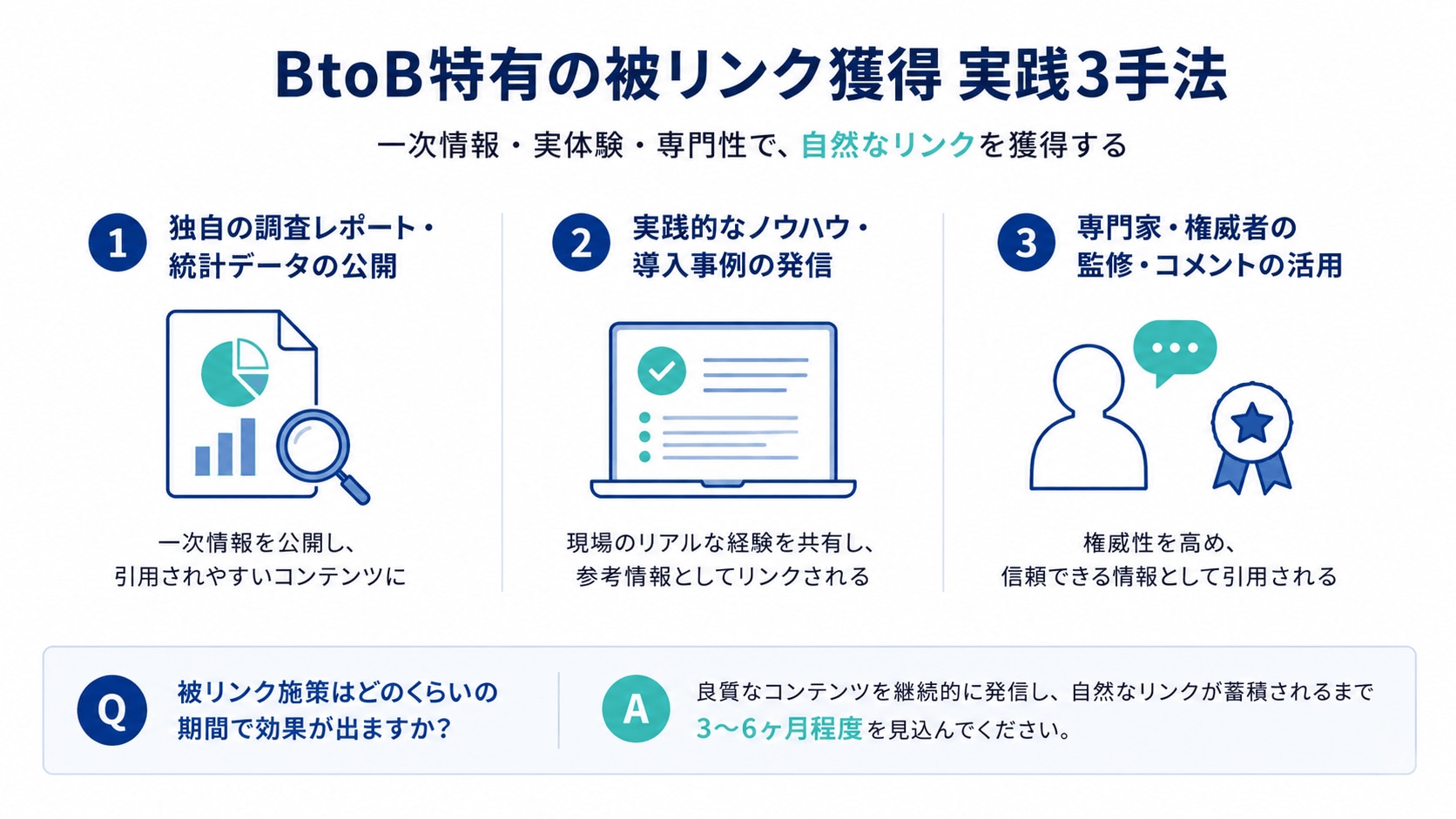 BtoB特有の被リンク獲得 実践3手法

一次情報・実体験・専門性で、自然なリンクを獲得する

1 独自の調査レポート・統計データの公開

一次情報を公開し、引用されやすいコンテンツに

2 実践的なノウハウ・導入事例の発信

現場のリアルな経験を共有し、参考情報としてリンクされる

3 専門家・権威者の監修・コメントの活用

権威性を高め、信頼できる情報として引用される

Q 被リンク施策はどのくらいの期間で効果が出ますか？

A 良質なコンテンツを継続的に発信し、自然なリンクが蓄積されるまで3〜6ヶ月程度を見込んでください。